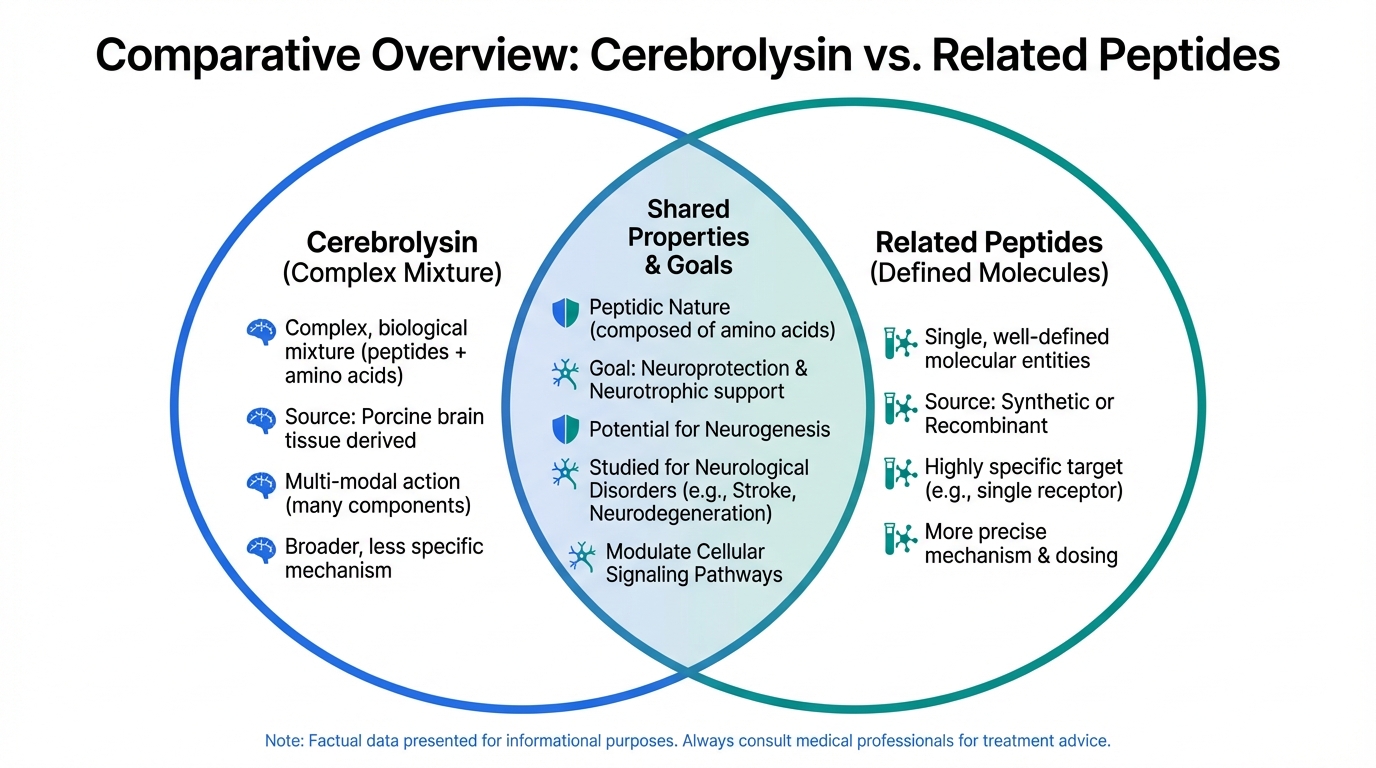 Comparative Overview: Cerebrolysin vs. Related Peptides

Cerebrolysin
(Complex Mixture)

Complex, biological mixture (peptides + amino acids)

Source: Porcine brain tissue derived

Multi-modal action (many components)

Broader, less specific mechanism

Shared Properties & Goals

Peptidic Nature (composed of amino acids)

Goal: Neuroprotection & Neurotrophic support

Potential for Neurogenesis

Studied for Neurological Disorders (e.g., Stroke, Neurodegeneration)

Modulate Cellular Signaling Pathways

Related Peptides
(Defined Molecules)

Single, well-defined molecular entities

Source: Synthetic or Recombinant

Highly specific target (e.g., single receptor)

More precise mechanism & dosing

Note: Factual data presented for informational purposes. Always consult medical professionals for treatment advice.